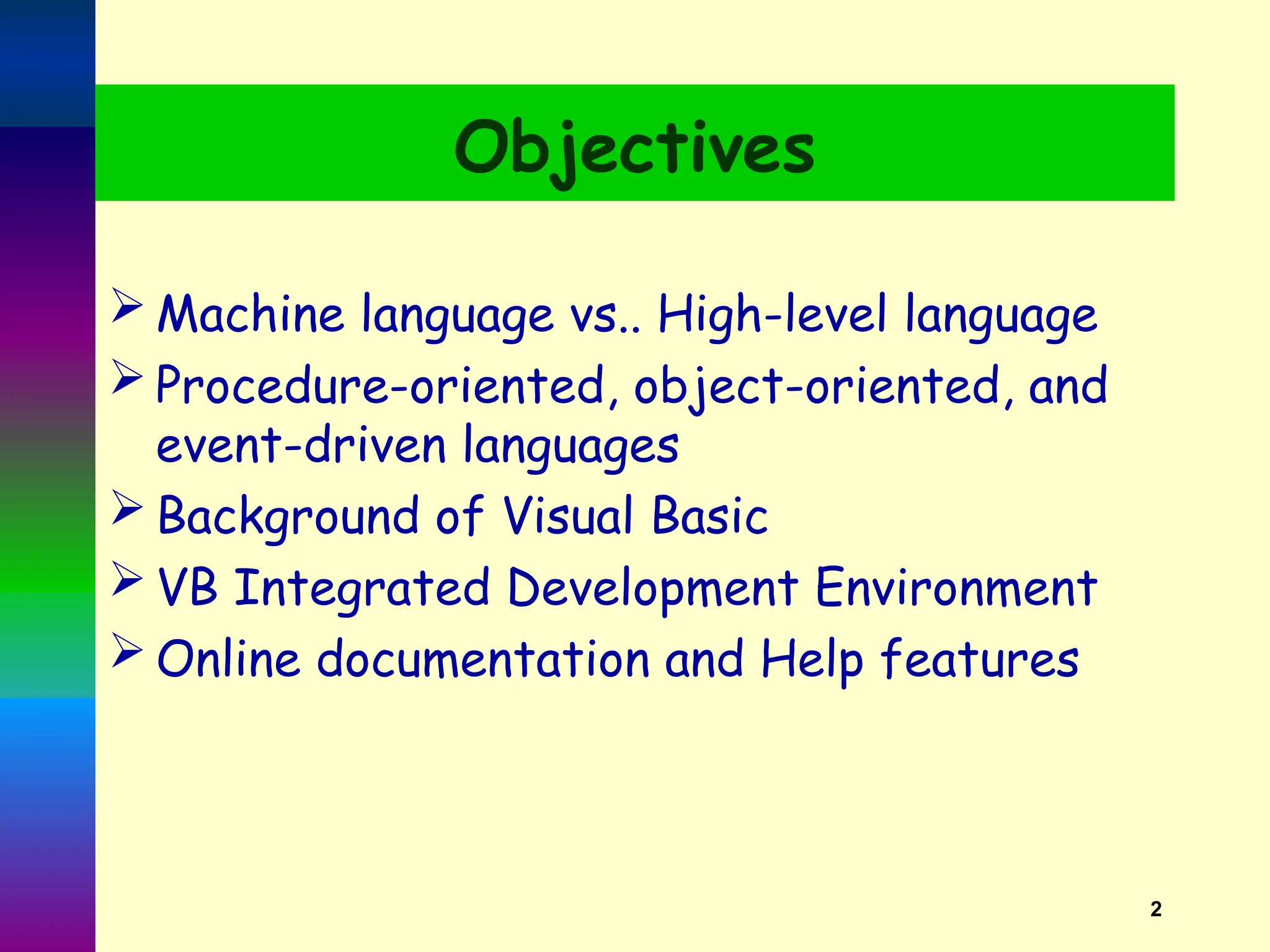 Objectives

➢ Machine language vs.. High-level language
➢ Procedure-oriented, object-oriented, and event-driven languages
➢ Background of Visual Basic
➢ VB Integrated Development Environment
➢ Online documentation and Help features

2